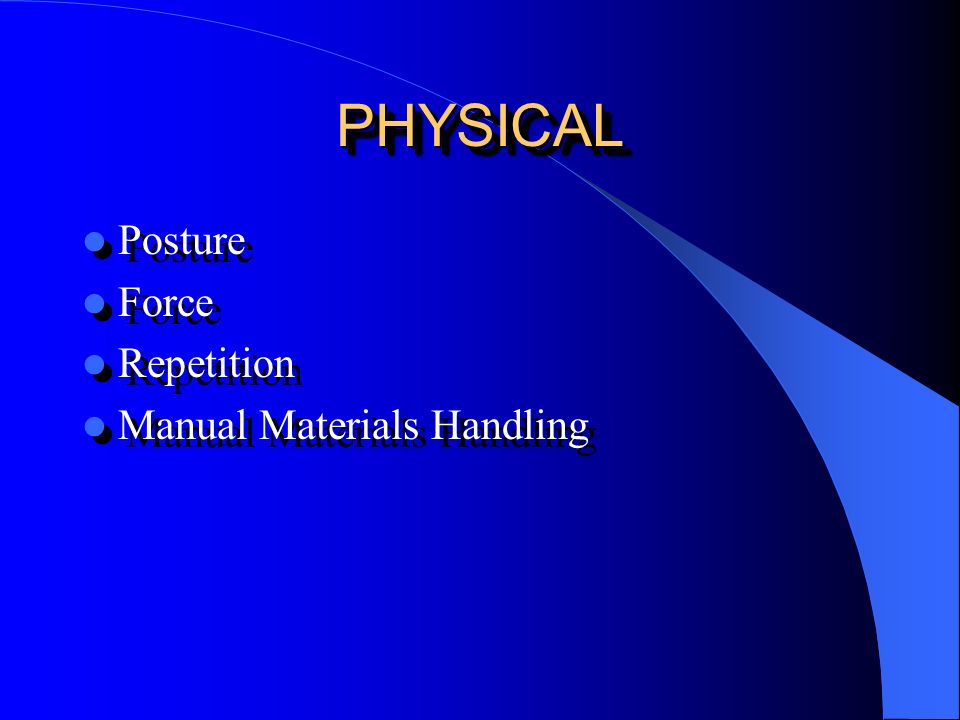 PHYSICAL

- Posture
- Force
- Repetition
- Manual Materials Handling